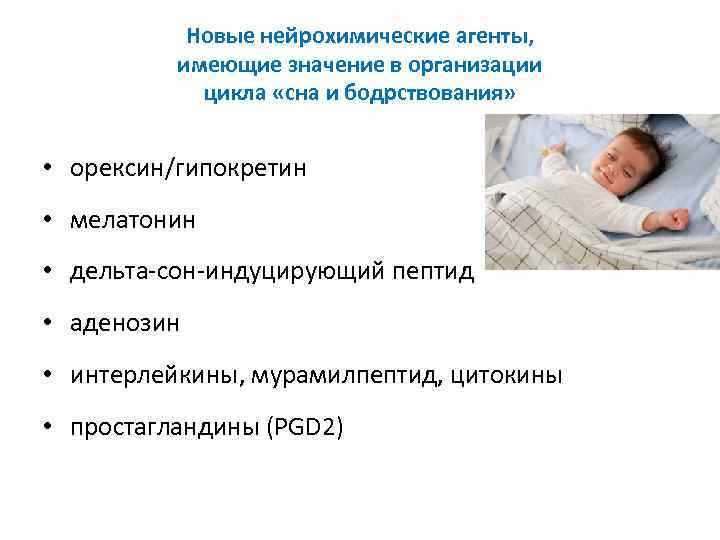 Новые нейрохимические агенты, имеющие значение в организации цикла «сна и бодрствования»

• орексин/гипокретин

• мелатонин

• дельта-сон-индуцирующий пептид

• аденозин

• интерлейкины, мурамилпептид, цитокины

• простагландины (PGD2)